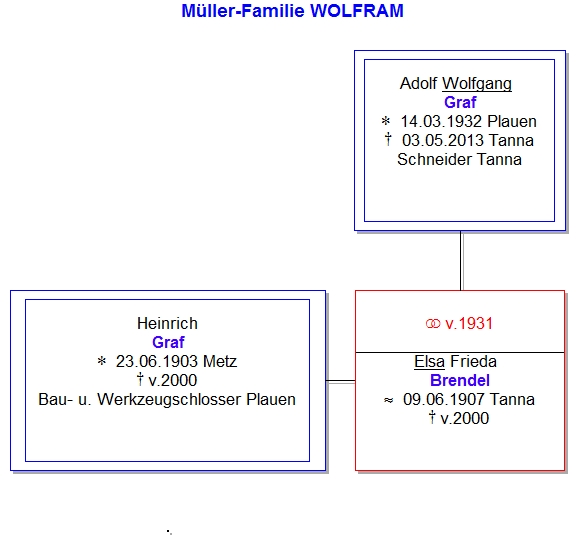 Müller-Familie WOLFRAM

Adolf Wolfgang
Graf
* 14.03.1932 Plauen
† 03.05.2013 Tanna
Schneider Tanna

Heinrich
Graf
* 23.06.1903 Metz
† v.2000
Bau- u. Werkzeugschlosser Plauen

⚭ v.1931

Elsa Frieda
Brendel
≈ 09.06.1907 Tanna
† v.2000